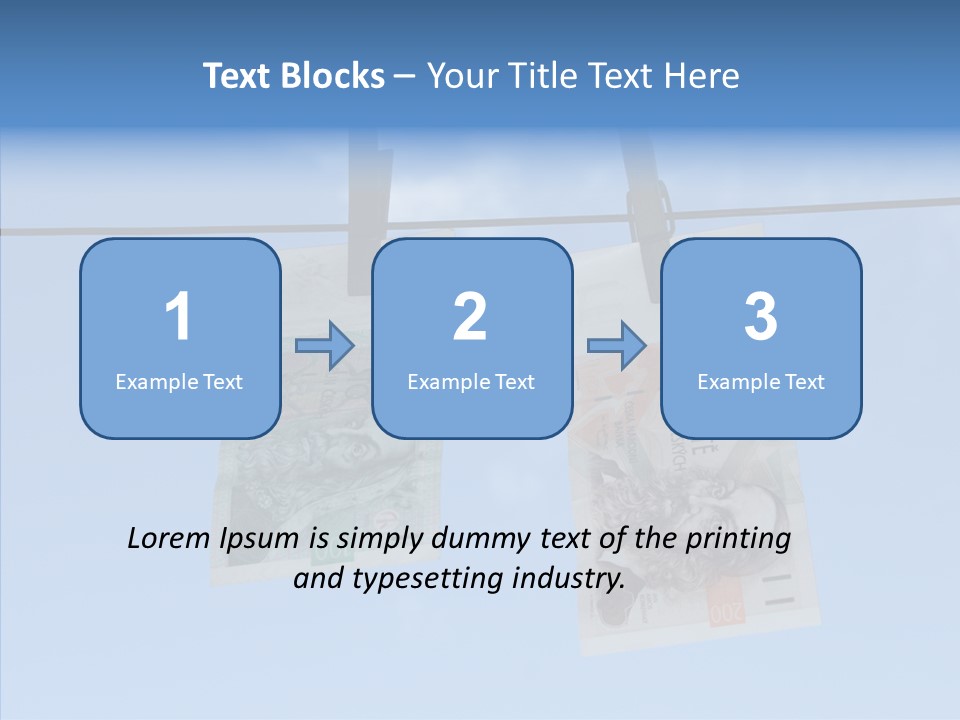 Text Blocks – Your Title Text Here

1
Example Text

2
Example Text

3
Example Text

Lorem Ipsum is simply dummy text of the printing and typesetting industry.